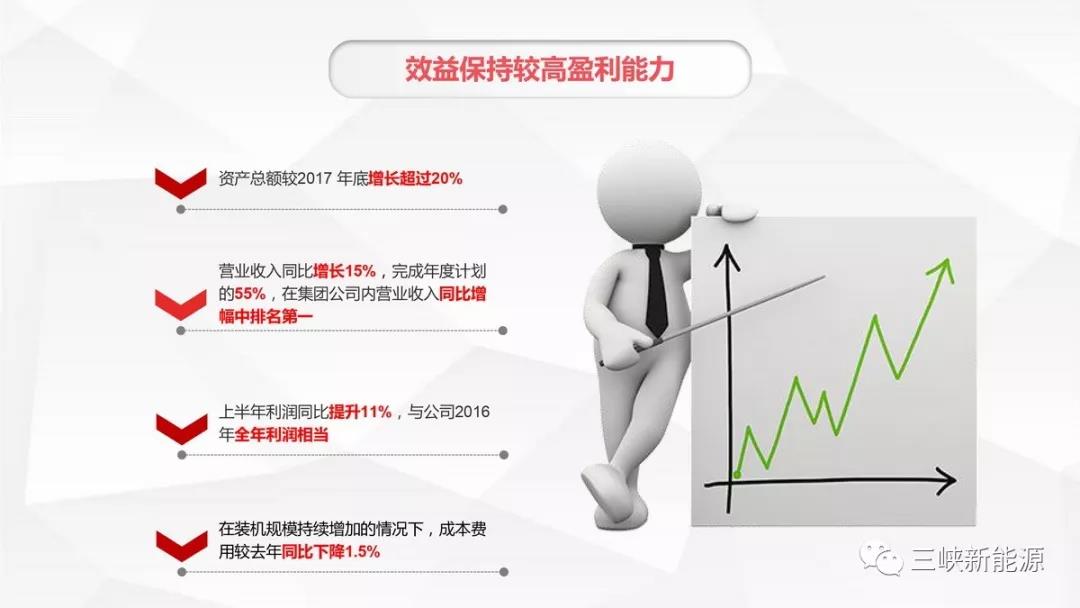 效益保持较高盈利能力

资产总额较2017 年底增长超过20%

营业收入同比增长15%，完成年度计划的55%，在集团公司内营业收入同比增幅中排名第一

上半年利润同比提升11%，与公司2016年全年利润相当

在装机规模持续增加的情况下，成本费用较去年同比下降1.5%

三峡新能源